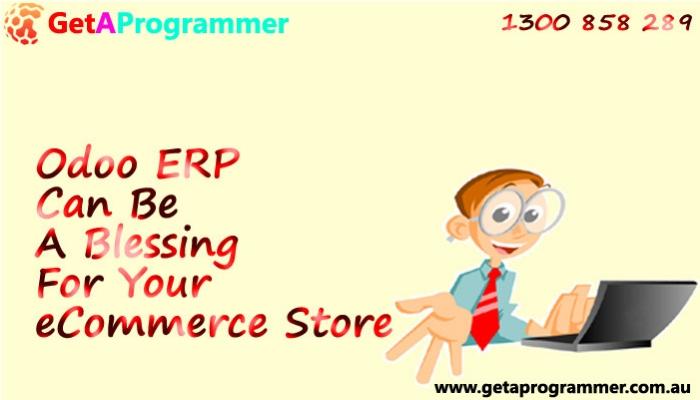 GetAProgrammer

1300 858 289

Odoo ERP
Can Be
A Blessing
For Your
eCommerce Store

www.getaprogrammer.com.au